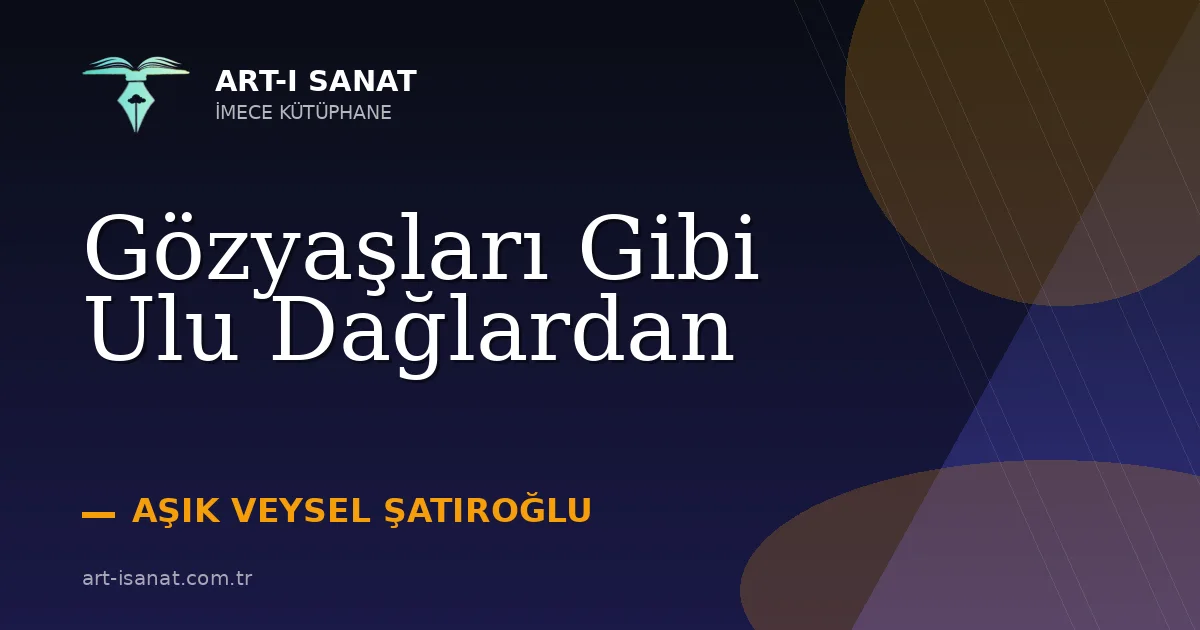 ART-I SANAT
İMECE KÜTÜPHANE

Gözyaşları Gibi Ulu Dağlardan

— AŞIK VEYSEL ŞATIROĞLU

art-isanat.com.tr